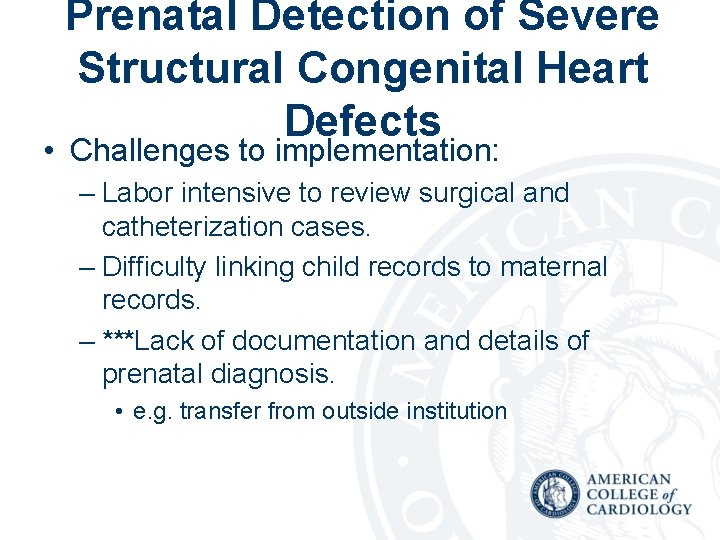 Prenatal Detection of Severe Structural Congenital Heart Defects

• Challenges to implementation:
– Labor intensive to review surgical and catheterization cases.
– Difficulty linking child records to maternal records.
– ***Lack of documentation and details of prenatal diagnosis.
• e.g. transfer from outside institution

AMERICAN COLLEGE of CARDIOLOGY